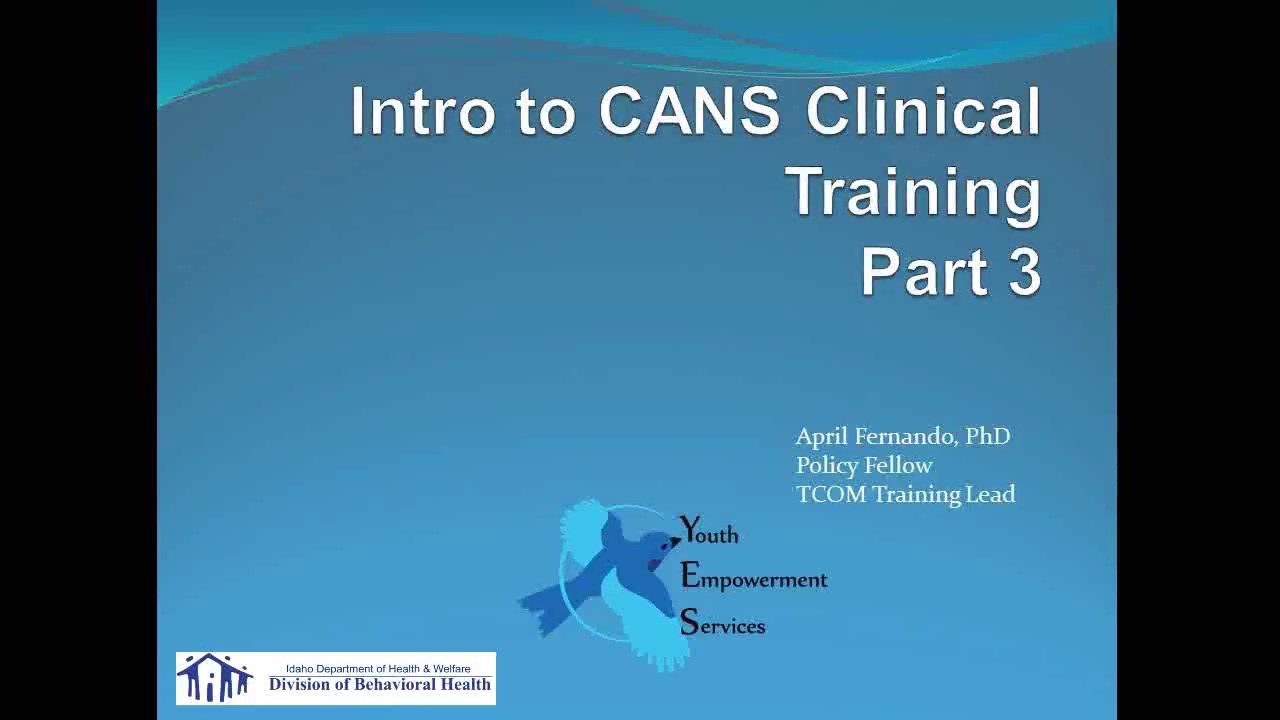 Intro to CANS Clinical Training Part 3

April Fernando, PhD
Policy Fellow
TCOM Training Lead

Youth
Empowerment
Services

Idaho Department of Health & Welfare
Division of Behavioral Health